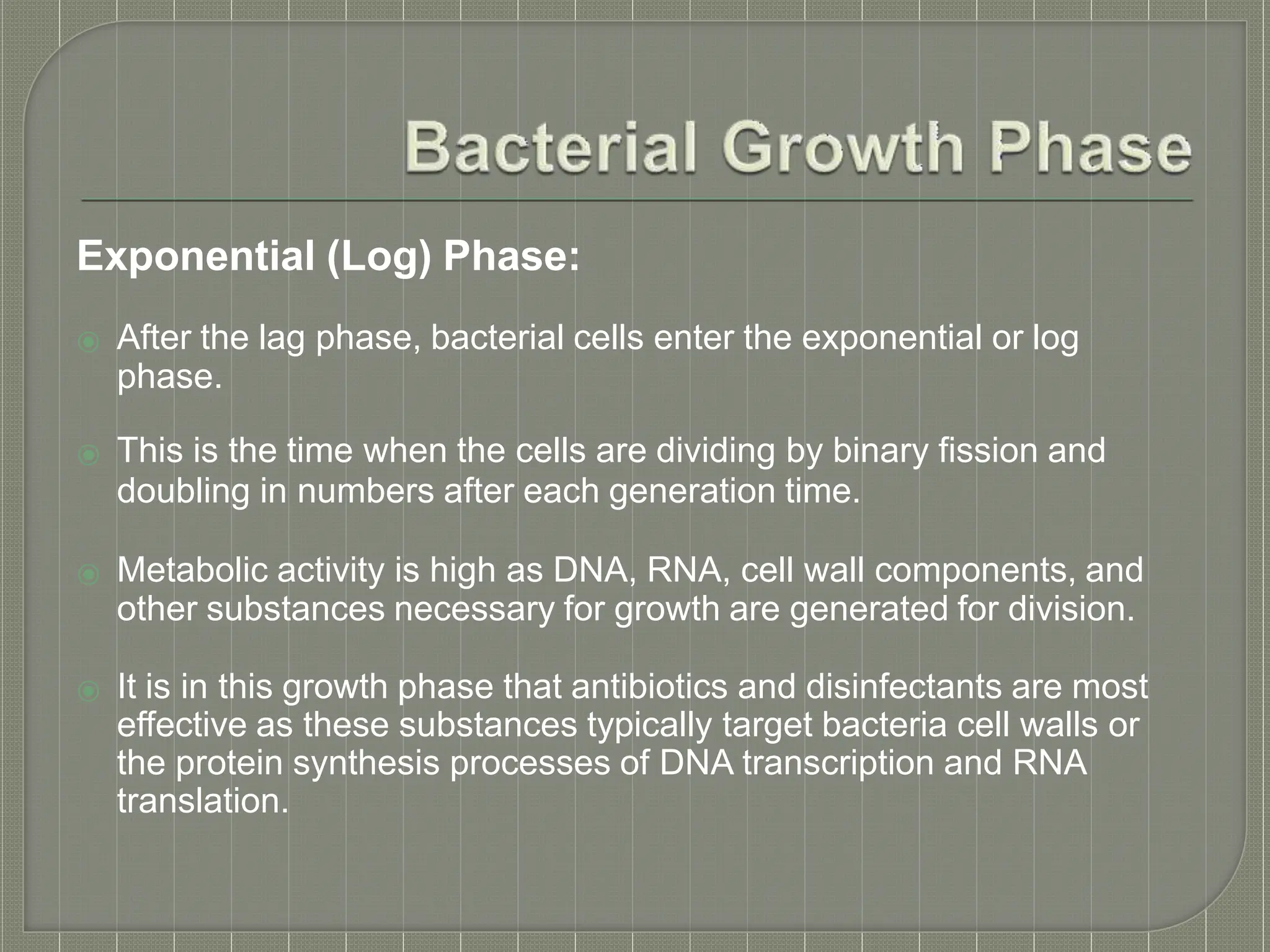 Bacterial Growth Phase

Exponential (Log) Phase:

After the lag phase, bacterial cells enter the exponential or log phase.

This is the time when the cells are dividing by binary fission and doubling in numbers after each generation time.

Metabolic activity is high as DNA, RNA, cell wall components, and other substances necessary for growth are generated for division.

It is in this growth phase that antibiotics and disinfectants are most effective as these substances typically target bacteria cell walls or the protein synthesis processes of DNA transcription and RNA translation.